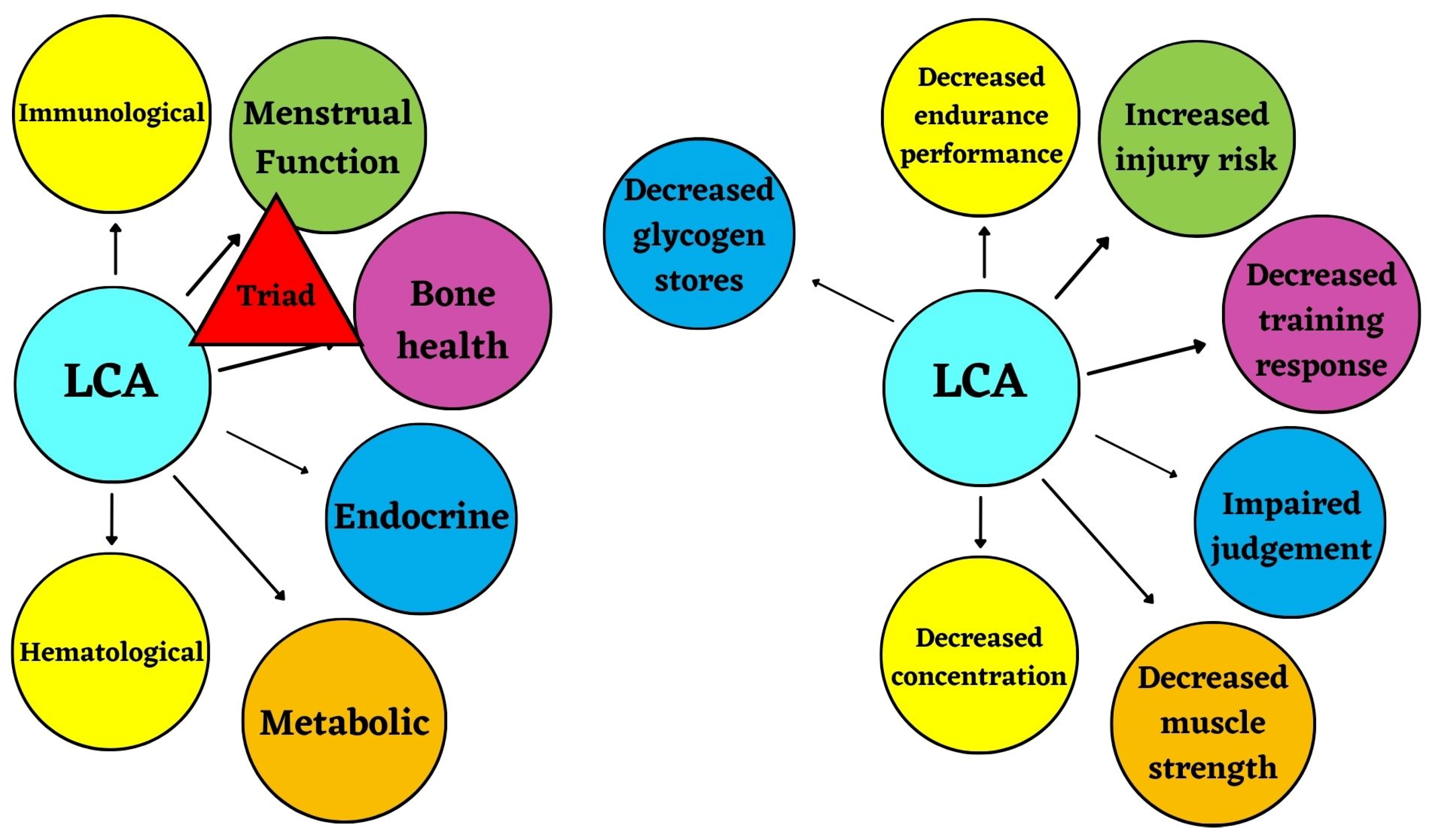 Immunological

Menstrual Function

Triad

Bone health

LCA

Endocrine

Hematological

Metabolic

Decreased glycogen stores

Decreased endurance performance

Increased injury risk

Decreased training response

LCA

Impaired judgement

Decreased concentration

Decreased muscle strength